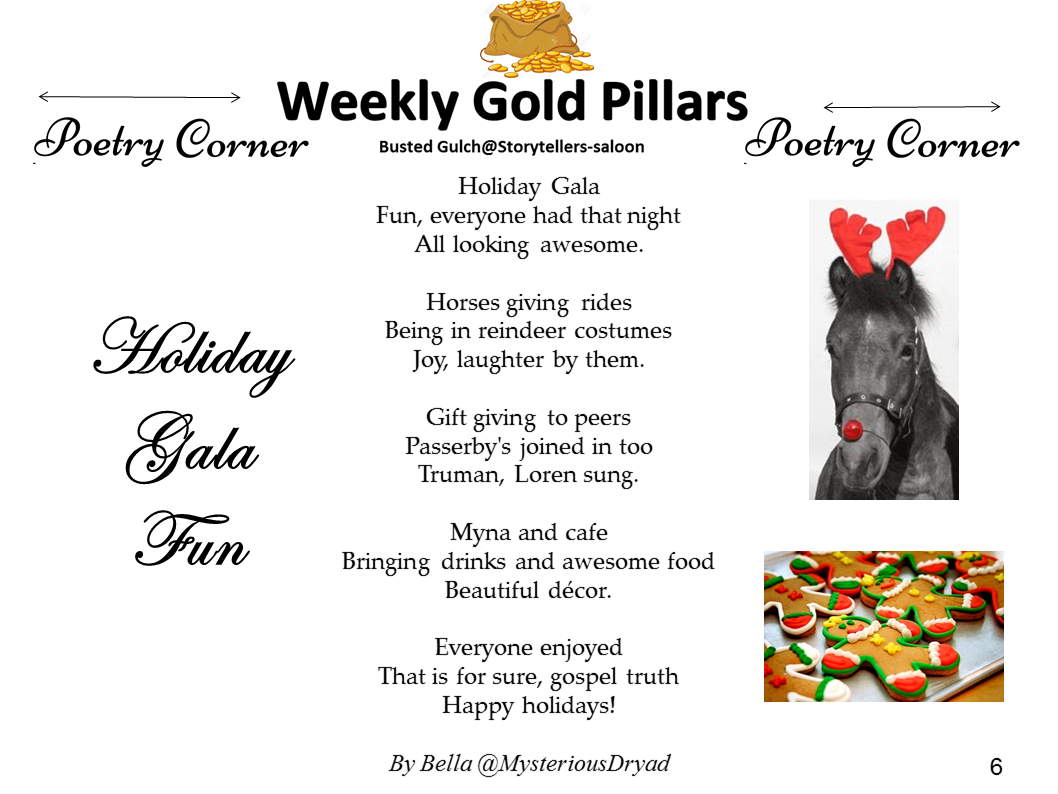 Weekly Gold Pillars

Poetry Corner

Busted Gulch@Storytellers-saloon

Poetry Corner

Holiday Gala Fun

Holiday Gala
Fun, everyone had that night
All looking awesome.

Horses giving rides
Being in reindeer costumes
Joy, laughter by them.

Gift giving to peers
Passerby's joined in too
Truman, Loren sung.

Myna and cafe
Bringing drinks and awesome food
Beautiful décor.

Everyone enjoyed
That is for sure, gospel truth
Happy holidays!

By Bella @MysteriousDryad

6